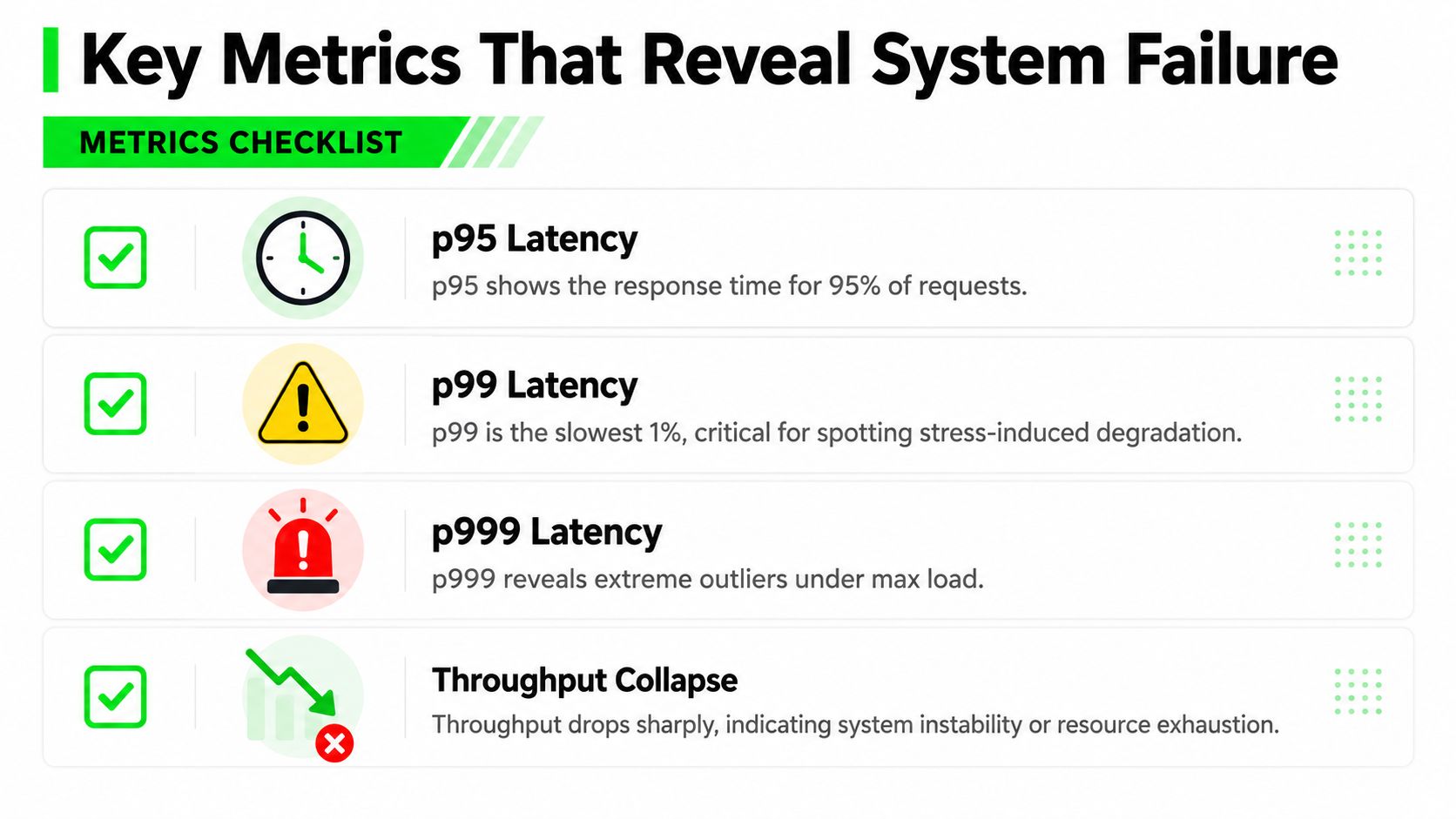 Key Metrics That Reveal System Failure

METRICS CHECKLIST

p95 Latency
p95 shows the response time for 95% of requests.

p99 Latency
p99 is the slowest 1%, critical for spotting stress-induced degradation.

p999 Latency
p999 reveals extreme outliers under max load.

Throughput Collapse
Throughput drops sharply, indicating system instability or resource exhaustion.